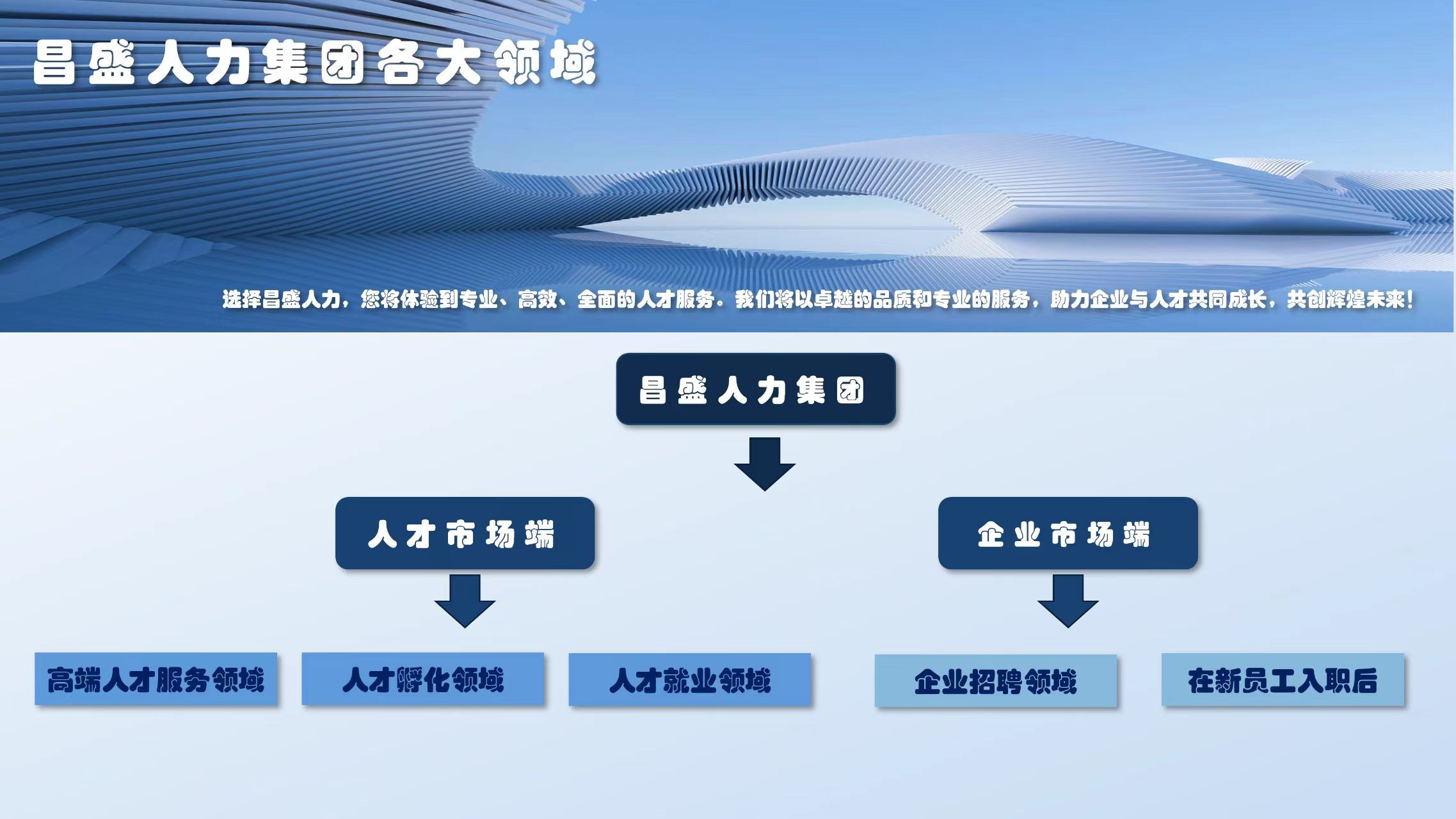 昌盛人力集团各大领域

选择昌盛人力，您将体验到专业、高效、全面的人才服务。我们将以卓越的品质和专业的服务，助力企业与人才共同成长，共创辉煌未来！

昌盛人力集团

人才市场端

企业市场端

高端人才服务领域

人才孵化领域

人才就业领域

企业招聘领域

在新员工入职后